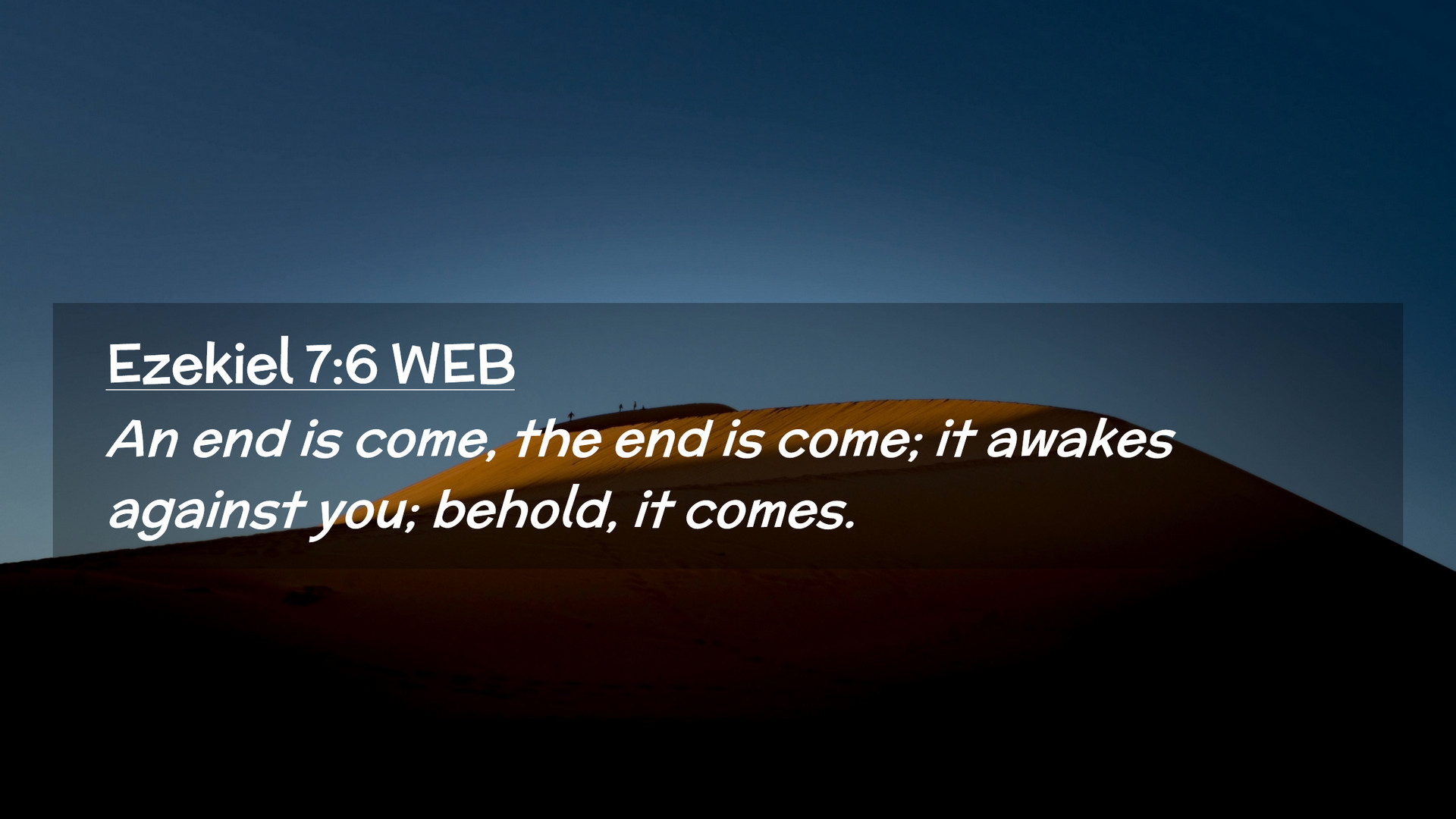 Ezekiel 7:6 WEB

An end is come, the end is come; it awakes against you; behold, it comes.